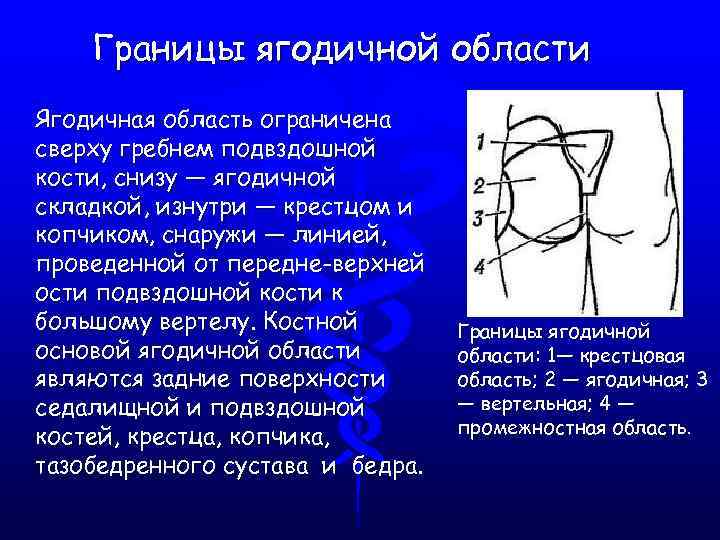 Границы ягодичной области

Ягодичная область ограничена сверху гребнем подвздошной кости, снизу — ягодичной складкой, изнутри — крестцом и копчиком, снаружи — линией, проведенной от передне-верхней ости подвздошной кости к большому вертелу. Костной основой ягодичной области являются задние поверхности седалищной и подвздошной костей, крестца, копчика, тазобедренного сустава и бедра.

1
2
3
4

Границы ягодичной области: 1— крестцовая область; 2 — ягодичная; 3 — вертельная; 4 — промежностная область.